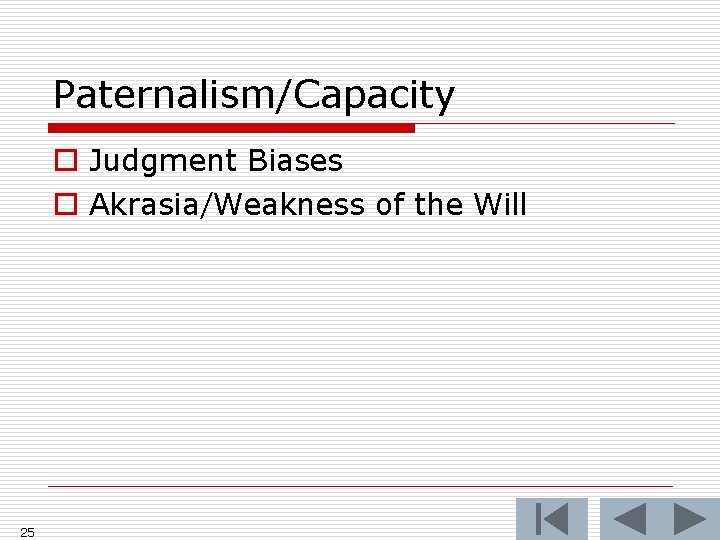 Paternalism/Capacity

Judgment Biases

Akrasia/Weakness of the Will

25